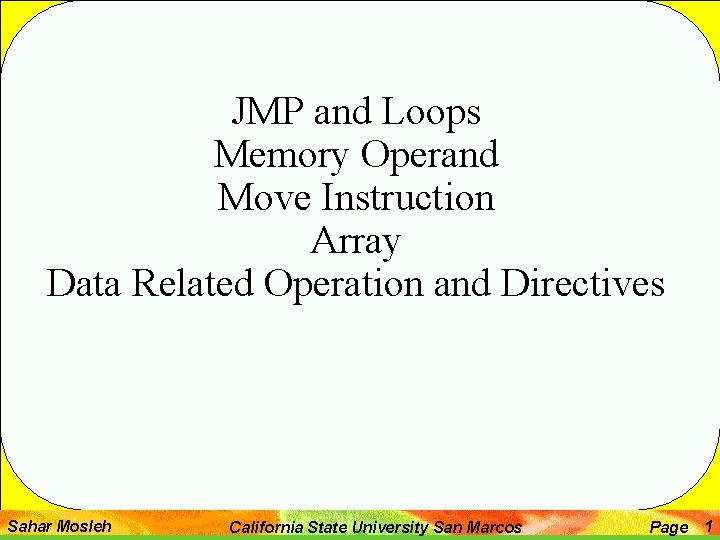 JMP and Loops
Memory Operand
Move Instruction
Array
Data Related Operation and Directives

Sahar Mosleh California State University San Marcos Page 1